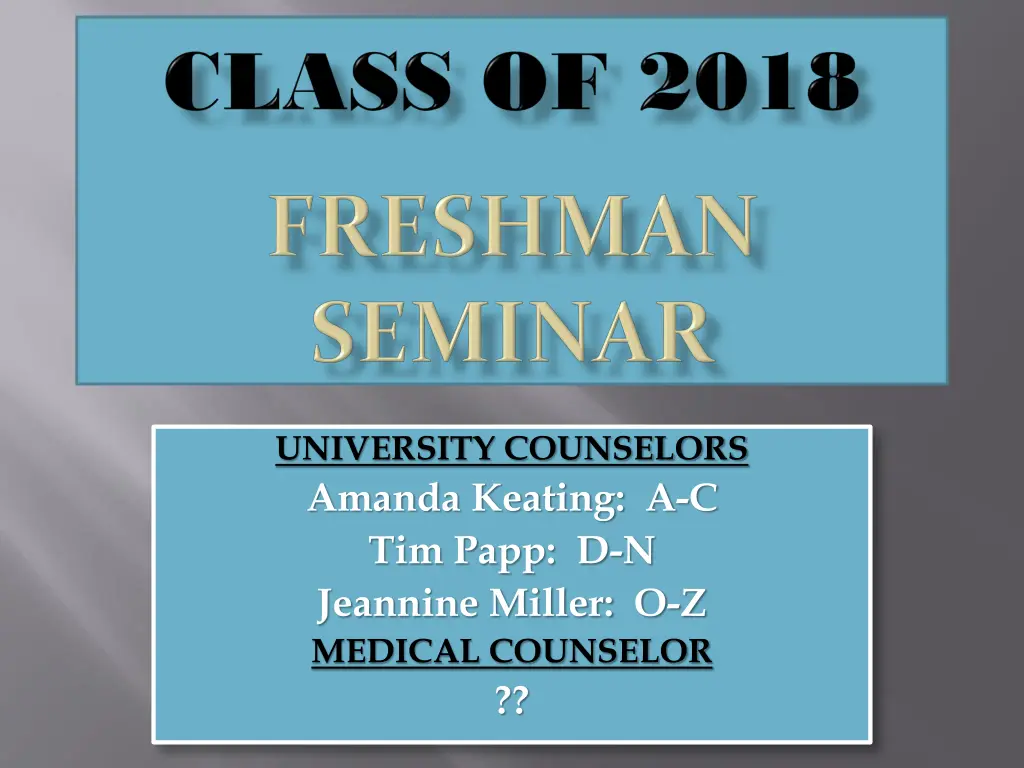 CLASS OF 2018

FRESHMAN SEMINAR

UNIVERSITY COUNSELORS
Amanda Keating: A-C
Tim Papp: D-N
Jeannine Miller: O-Z
MEDICAL COUNSELOR
??